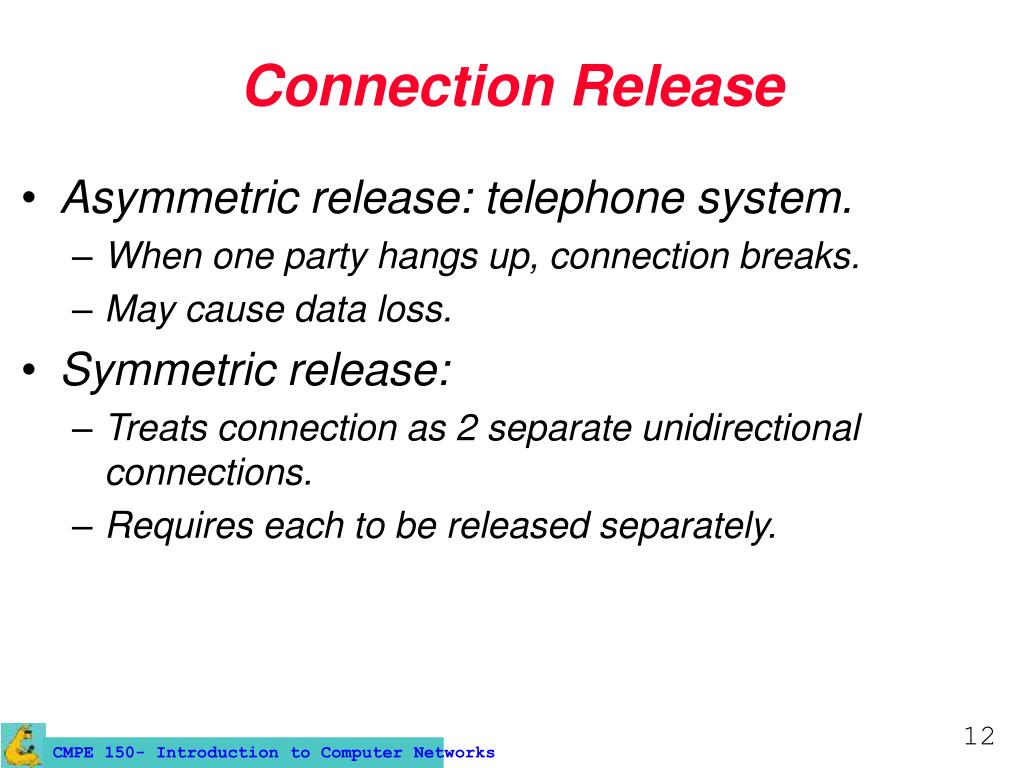 Connection Release

• Asymmetric release: telephone system.
– When one party hangs up, connection breaks.
– May cause data loss.

• Symmetric release:
– Treats connection as 2 separate unidirectional connections.
– Requires each to be released separately.

CMPE 150- Introduction to Computer Networks

12